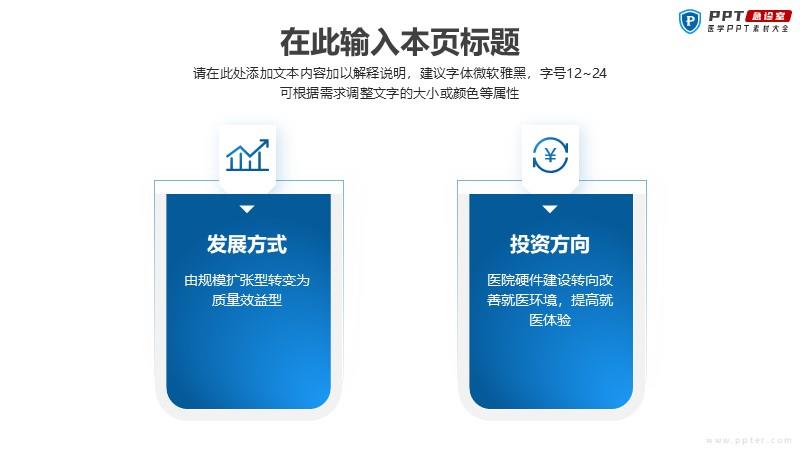 PPT 急诊室
医学PPT素材大全

在此输入本页标题

请在此处添加文本内容加以解释说明，建议字体微软雅黑，字号12~24
可根据需求调整文字的大小或颜色等属性

¥

发展方式

由规模扩张型转变为质量效益型

投资方向

医院硬件建设转向改善就医环境，提高就医体验

www.ppter.com